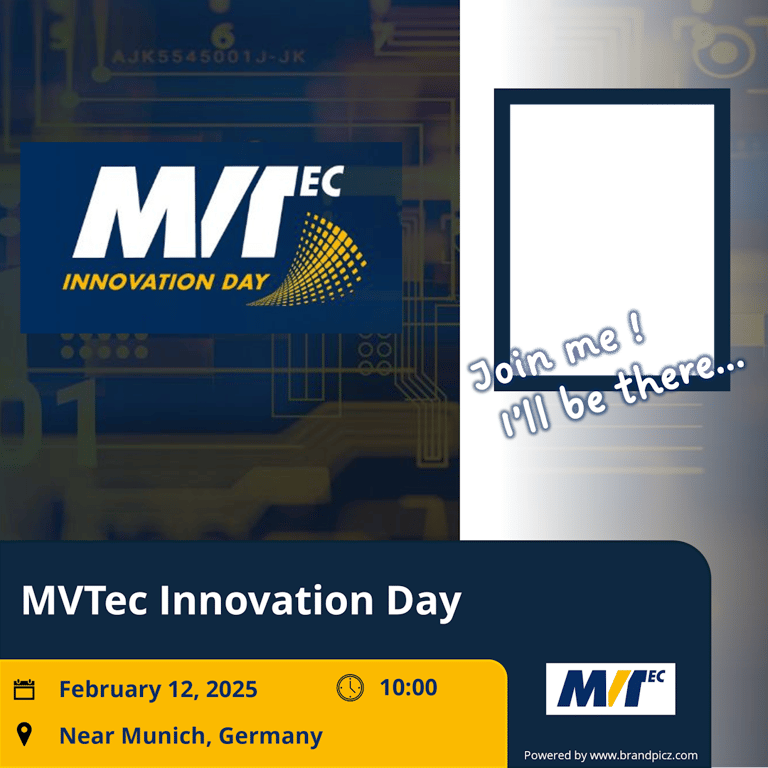 AJK5545001J-JK

MVTEC
INNOVATION DAY

Join me !
I'll be there...

MVTec Innovation Day

February 12, 2025
10:00
Near Munich, Germany

MVTEC

Powered by www.brandpicz.com